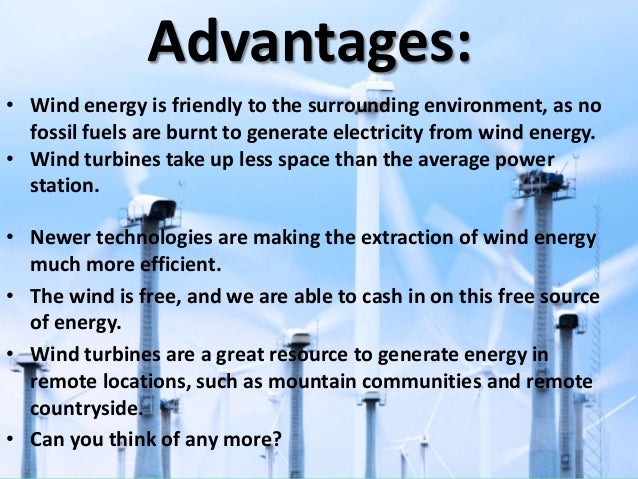 Advantages:

• Wind energy is friendly to the surrounding environment, as no fossil fuels are burnt to generate electricity from wind energy.
• Wind turbines take up less space than the average power station.
• Newer technologies are making the extraction of wind energy much more efficient.
• The wind is free, and we are able to cash in on this free source of energy.
• Wind turbines are a great resource to generate energy in remote locations, such as mountain communities and remote countryside.
• Can you think of any more?